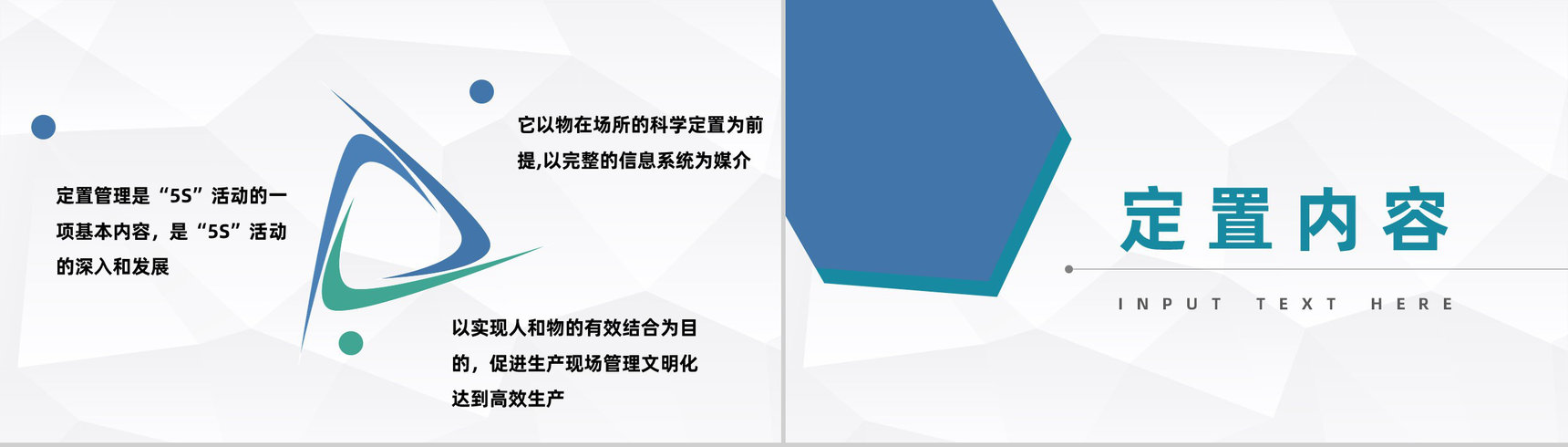 定置管理是“5S”活动的一项基本内容，是“5S”活动的深入和发展

它以物在场所的科学定置为前提,以完整的信息系统为媒介

以实现人和物的有效结合为目的，促进生产现场管理文明化达到高效生产

定置内容

INPUT TEXT HERE